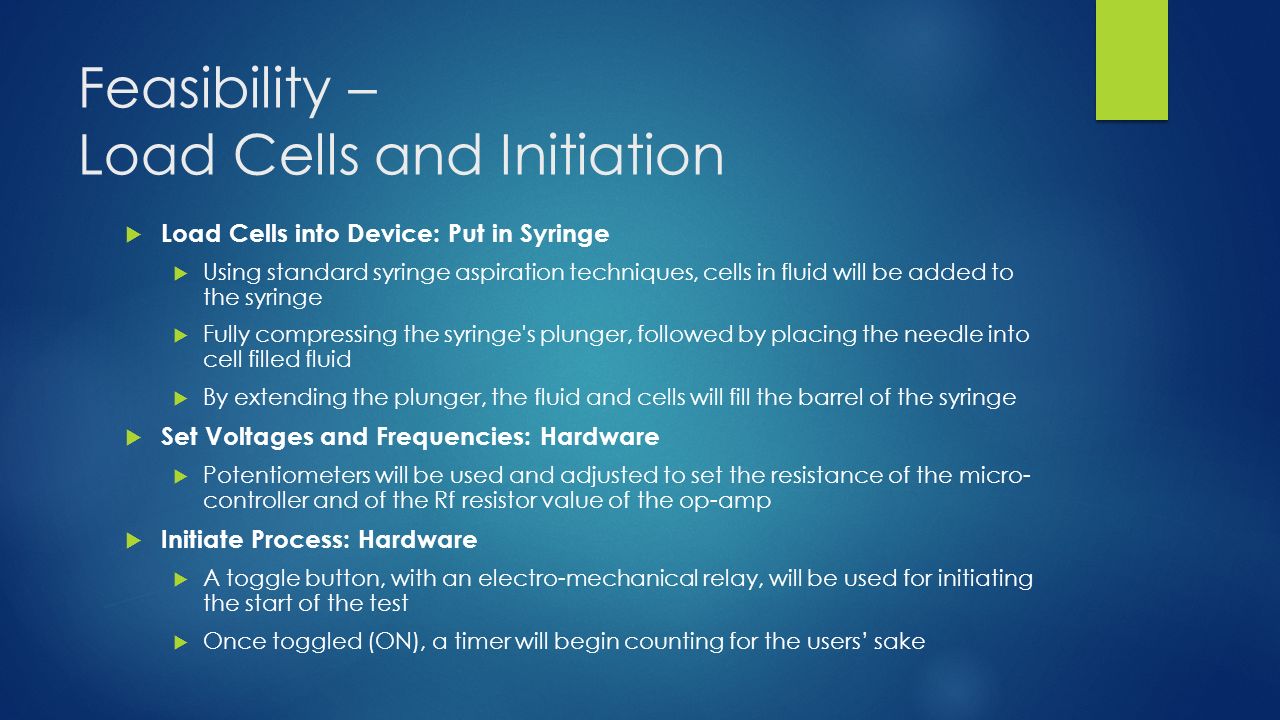 Feasibility –
Load Cells and Initiation

Load Cells into Device: Put in Syringe

Using standard syringe aspiration techniques, cells in fluid will be added to the syringe

Fully compressing the syringe's plunger, followed by placing the needle into cell filled fluid

By extending the plunger, the fluid and cells will fill the barrel of the syringe

Set Voltages and Frequencies: Hardware

Potentiometers will be used and adjusted to set the resistance of the micro-controller and of the Rf resistor value of the op-amp

Initiate Process: Hardware

A toggle button, with an electro-mechanical relay, will be used for initiating the start of the test

Once toggled (ON), a timer will begin counting for the users' sake